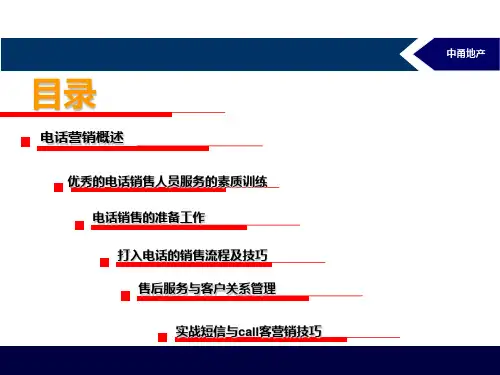 中甬地产

目录

电话营销概述

优秀的电话销售人员服务的素质训练

电话销售的准备工作

打入电话的销售流程及技巧

售后服务与客户关系管理

实战短信与call客营销技巧